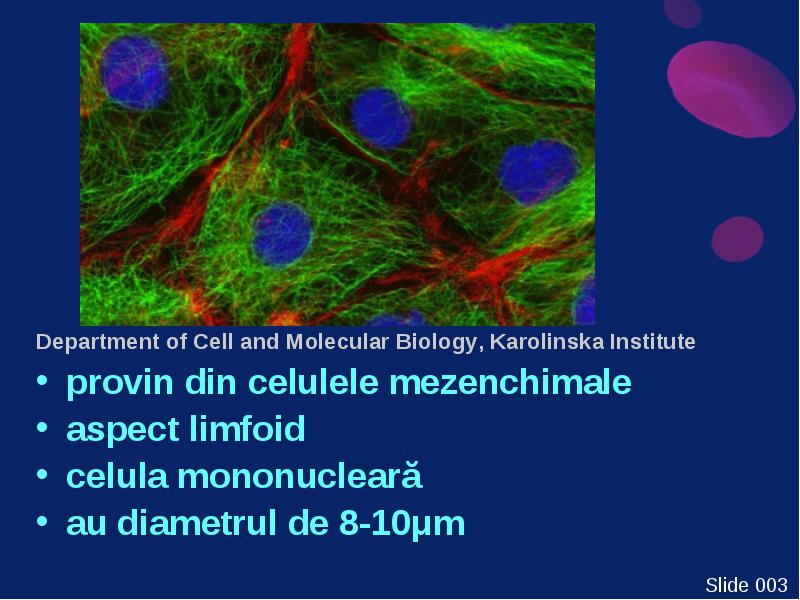 Department of Cell and Molecular Biology, Karolinska Institute

• provin din celulele mezenchimale
• aspect limfoid
• celula mononucleară
• au diametrul de 8-10μm

Slide 003